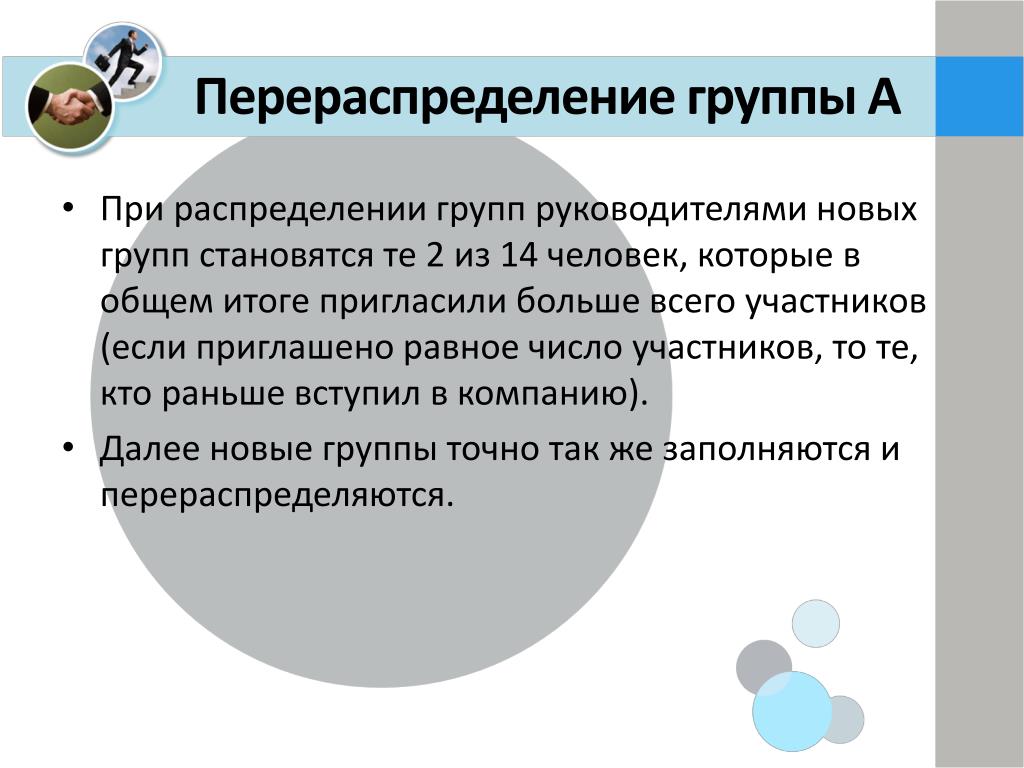 Перераспределение группы А

• При распределении групп руководителями новых групп становятся те 2 из 14 человек, которые в общем итоге пригласили больше всего участников (если приглашено равное число участников, то те, кто раньше вступил в компанию).

• Далее новые группы точно так же заполняются и перераспределяются.